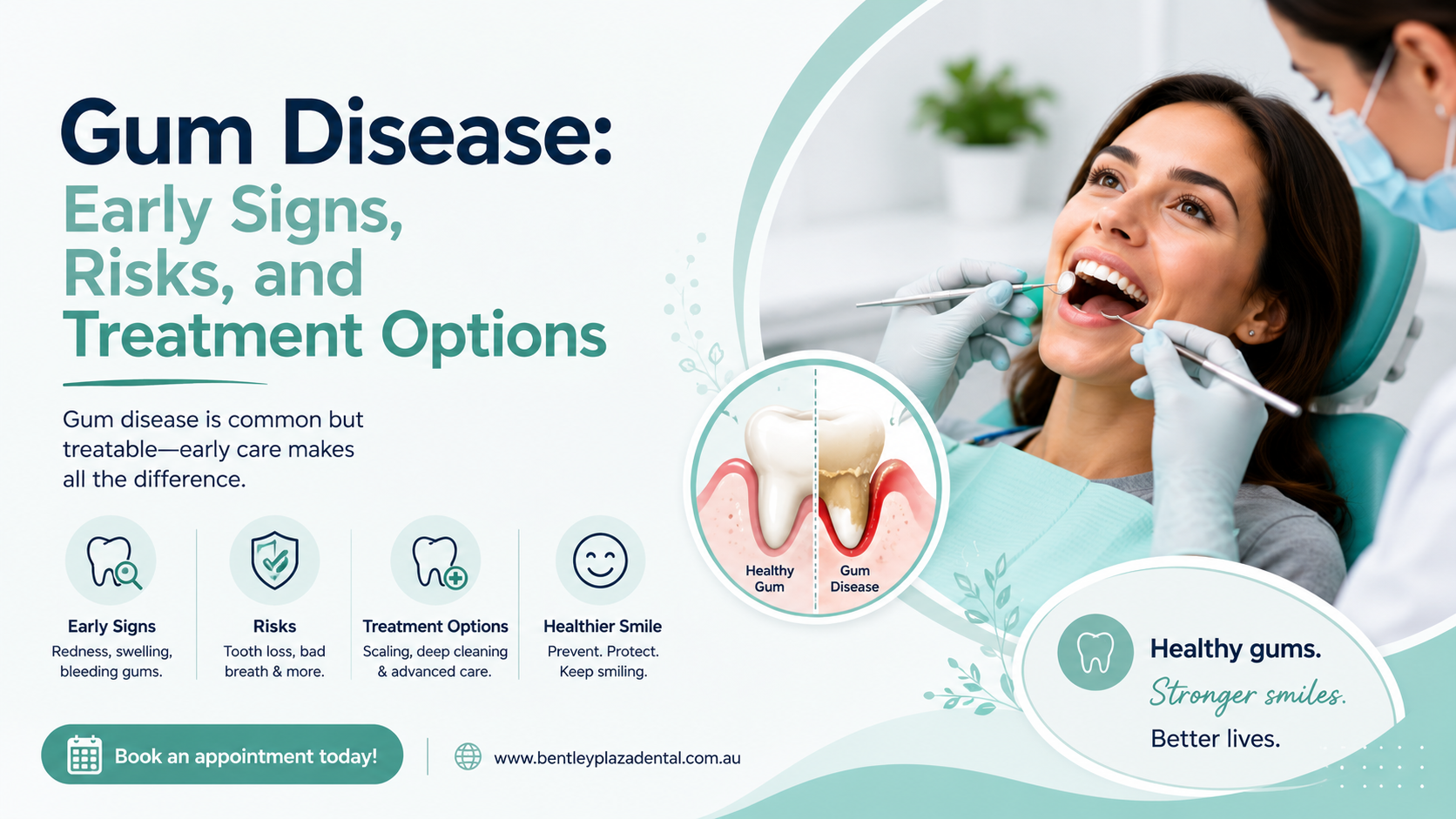 Gum Disease:
Early Signs, Risks, and Treatment Options

Gum disease is common but treatable—early care makes all the difference.

Early Signs
Redness, swelling, bleeding gums.

Risks
Tooth loss, bad breath & more.

Treatment Options
Scaling, deep cleaning & advanced care.

Healthier Smile
Prevent. Protect. Keep smiling.

Healthy Gum

Gum Disease

Healthy gums.
Stronger smiles.
Better lives.

Book an appointment today!

www.bentleyplazadental.com.au